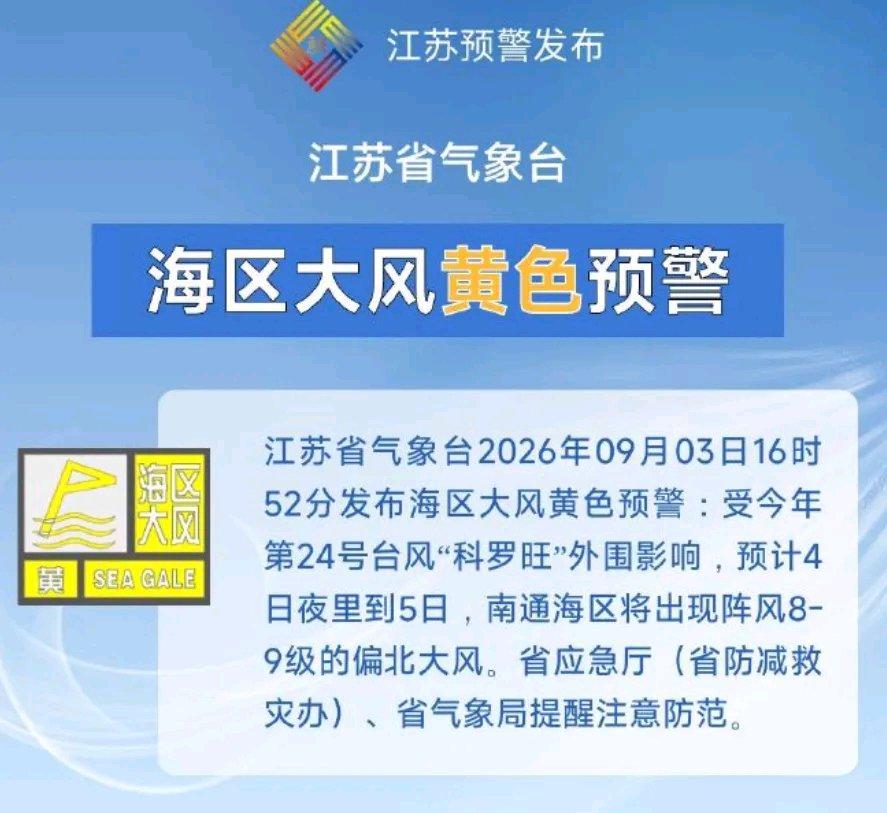 江苏预警发布

江苏省气象台

海区大风黄色预警

海区大风
黄 SEA GALE

江苏省气象台2026年09月03日16时52分发布海区大风黄色预警：受今年第24号台风“科罗旺”外围影响，预计4日夜里到5日，南通海区将出现阵风8-9级的偏北大风。省应急厅（省防减救灾办）、省气象局提醒注意防范。